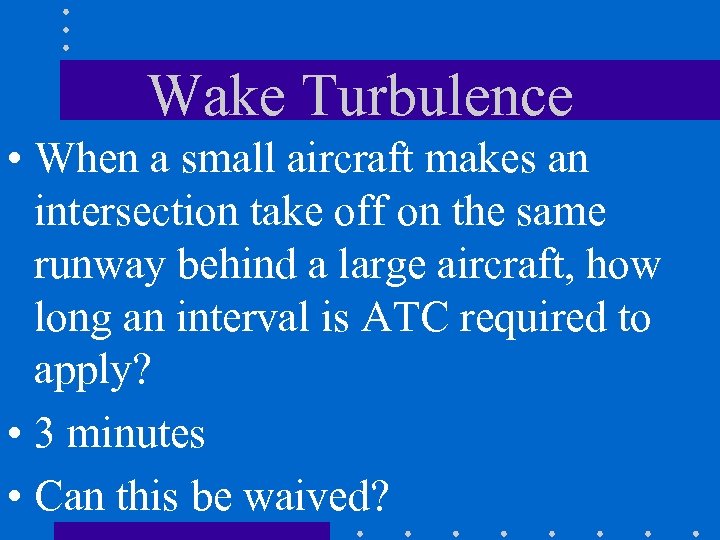 Wake Turbulence

• When a small aircraft makes an intersection take off on the same runway behind a large aircraft, how long an interval is ATC required to apply?

• 3 minutes

• Can this be waived?